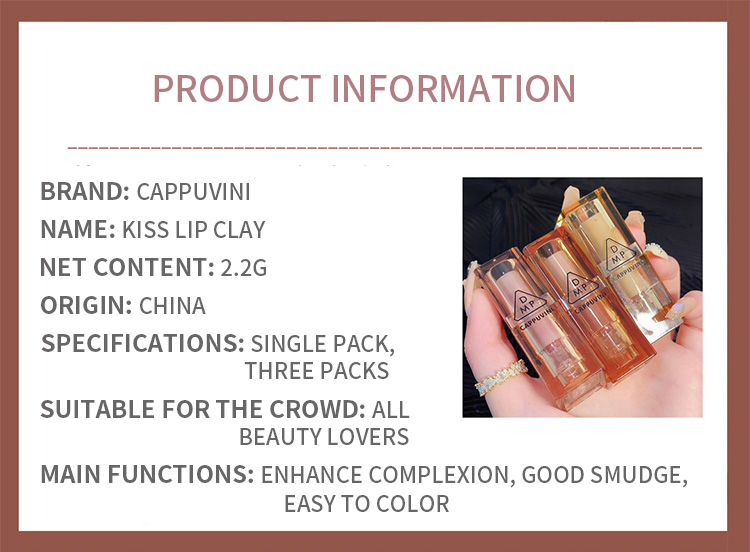 PRODUCT INFORMATION

BRAND: CAPPUVINI

NAME: KISS LIP CLAY

NET CONTENT: 2.2G

ORIGIN: CHINA

SPECIFICATIONS: SINGLE PACK, THREE PACKS

SUITABLE FOR THE CROWD: ALL BEAUTY LOVERS

MAIN FUNCTIONS: ENHANCE COMPLEXION, GOOD SMUDGE, EASY TO COLOR

DMP CAPPUVINI
DMP CAPPUVINI
DMP CAPPUVINI